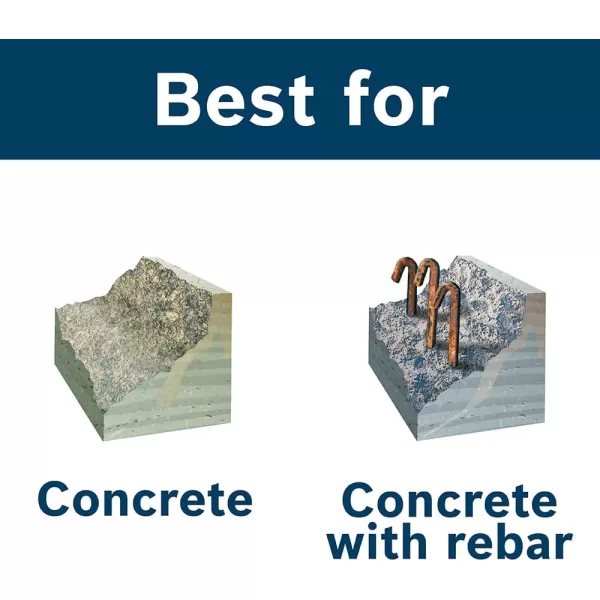 Best for

Concrete

Concrete with rebar